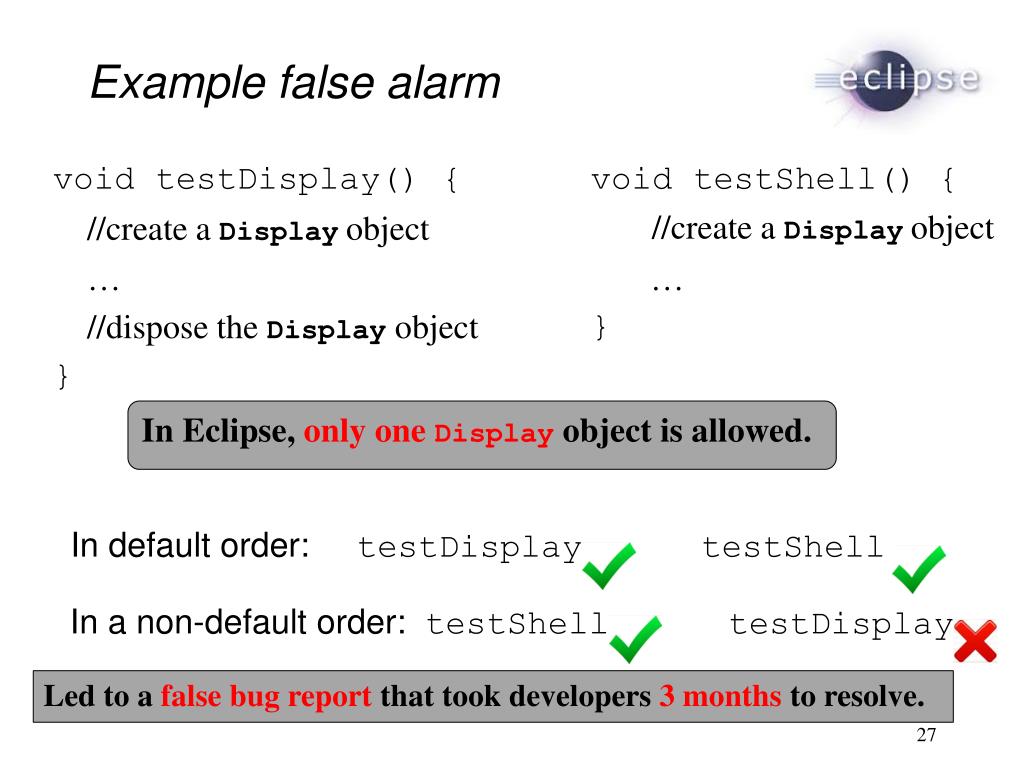 Example false alarm

eclipse

void testDisplay() {
//create a Display object
…
//dispose the Display object
}

void testShell() {
//create a Display object
…
}

In Eclipse, only one Display object is allowed.

In default order: testDisplay testShell

In a non-default order: testShell testDisplay

Led to a false bug report that took developers 3 months to resolve.

27